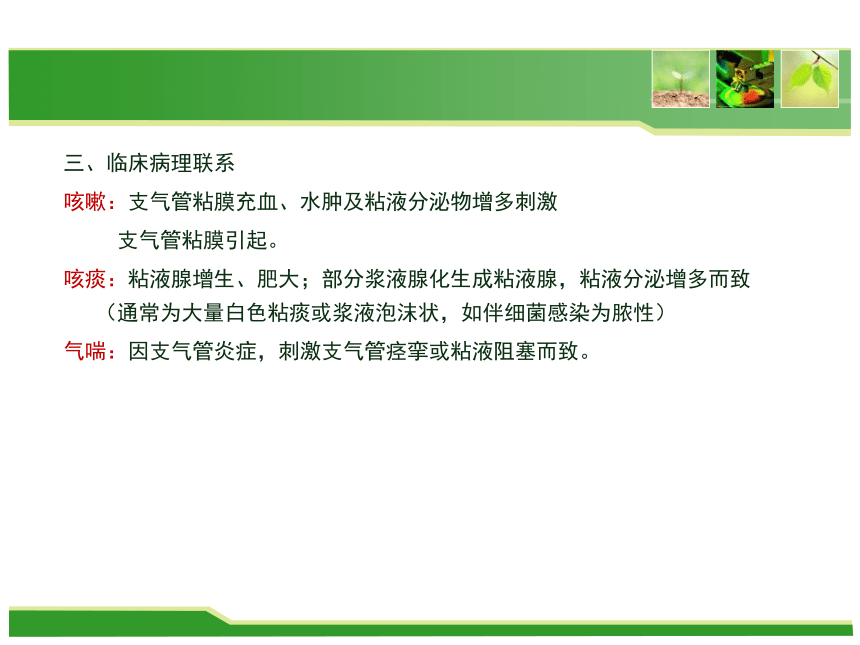 三、临床病理联系

咳嗽：支气管粘膜充血、水肿及粘液分泌物增多刺激支气管粘膜引起。

咳痰：粘液腺增生、肥大；部分浆液腺化生成粘液腺，粘液分泌增多而致（通常为大量白色粘痰或浆液泡沫状，如伴细菌感染为脓性）

气喘：因支气管炎症，刺激支气管痉挛或粘液阻塞而致。